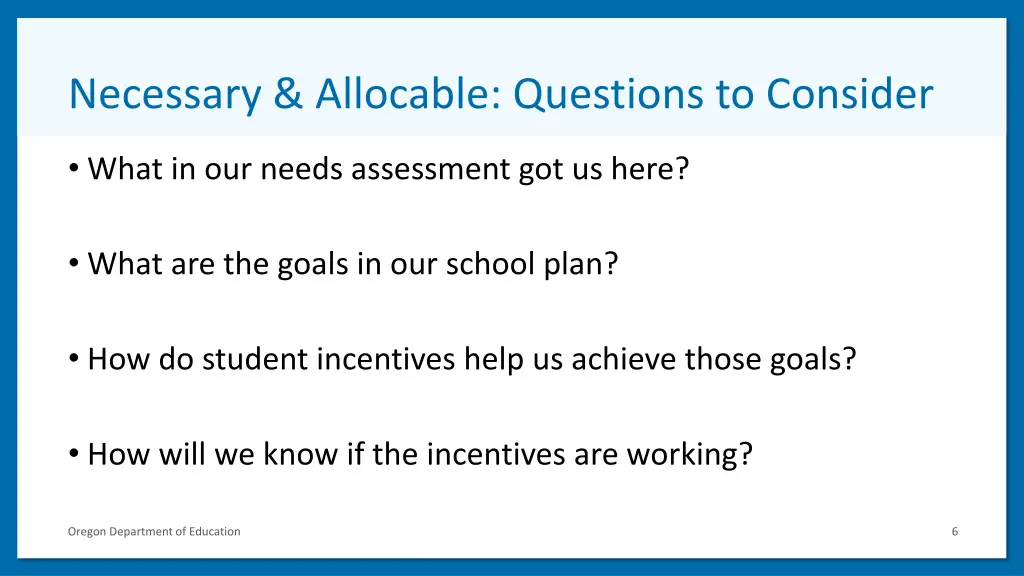 Necessary & Allocable: Questions to Consider

• What in our needs assessment got us here?

• What are the goals in our school plan?

• How do student incentives help us achieve those goals?

• How will we know if the incentives are working?

Oregon Department of Education

6